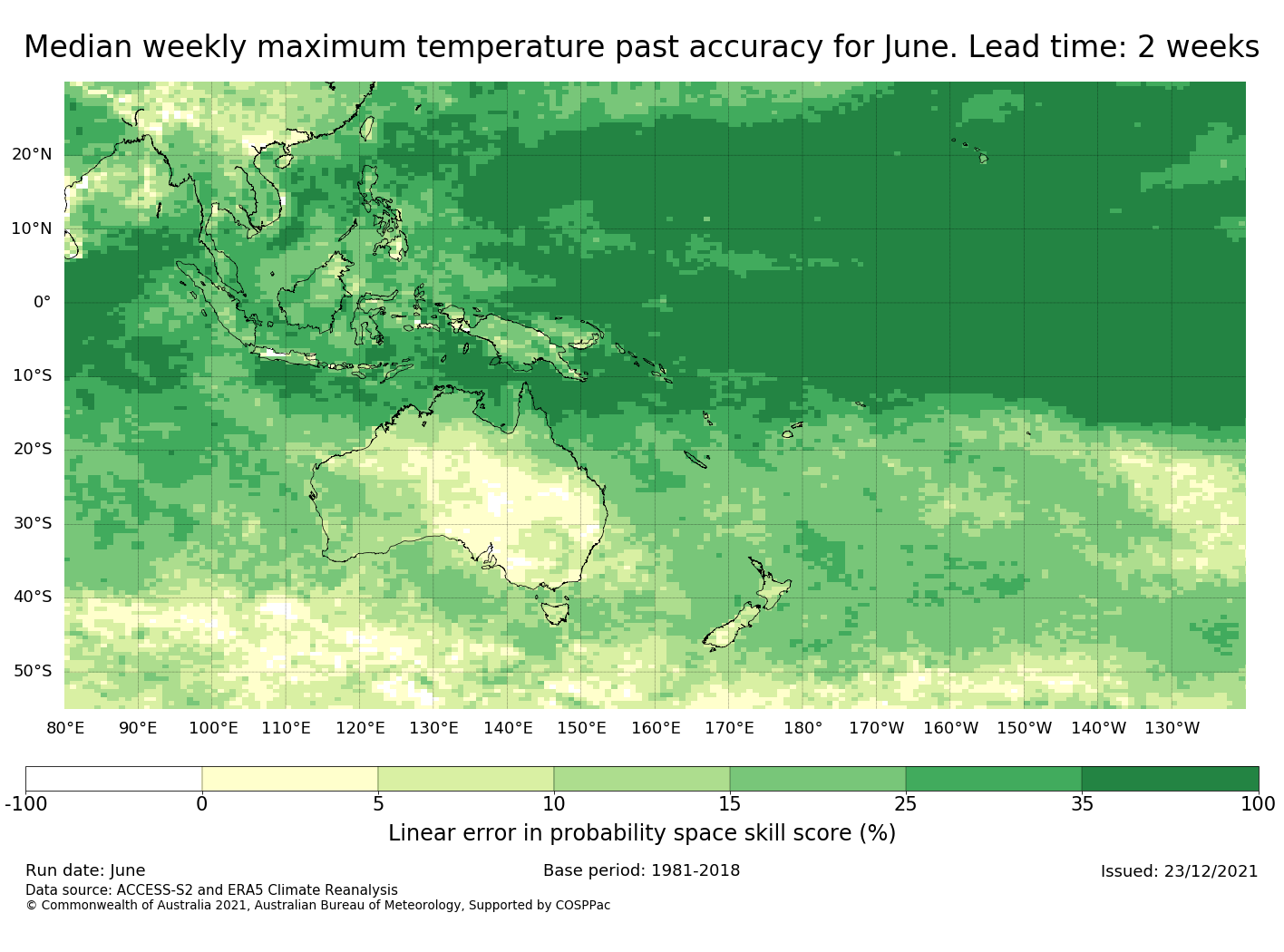 Median weekly maximum temperature past accuracy for June. Lead time: 2 weeks

20°N
10°N
0°
10°S
20°S
30°S
40°S
50°S

80°E 90°E 100°E 110°E 120°E 130°E 140°E 150°E 160°E 170°E 180° 170°W 160°W 150°W 140°W 130°W

-100 0 5 10 15 25 35 100

Linear error in probability space skill score (%)

Run date: June
Base period: 1981-2018
Issued: 23/12/2021
Data source: ACCESS-S2 and ERA5 Climate Reanalysis
© Commonwealth of Australia 2021, Australian Bureau of Meteorology, Supported by COSPPac